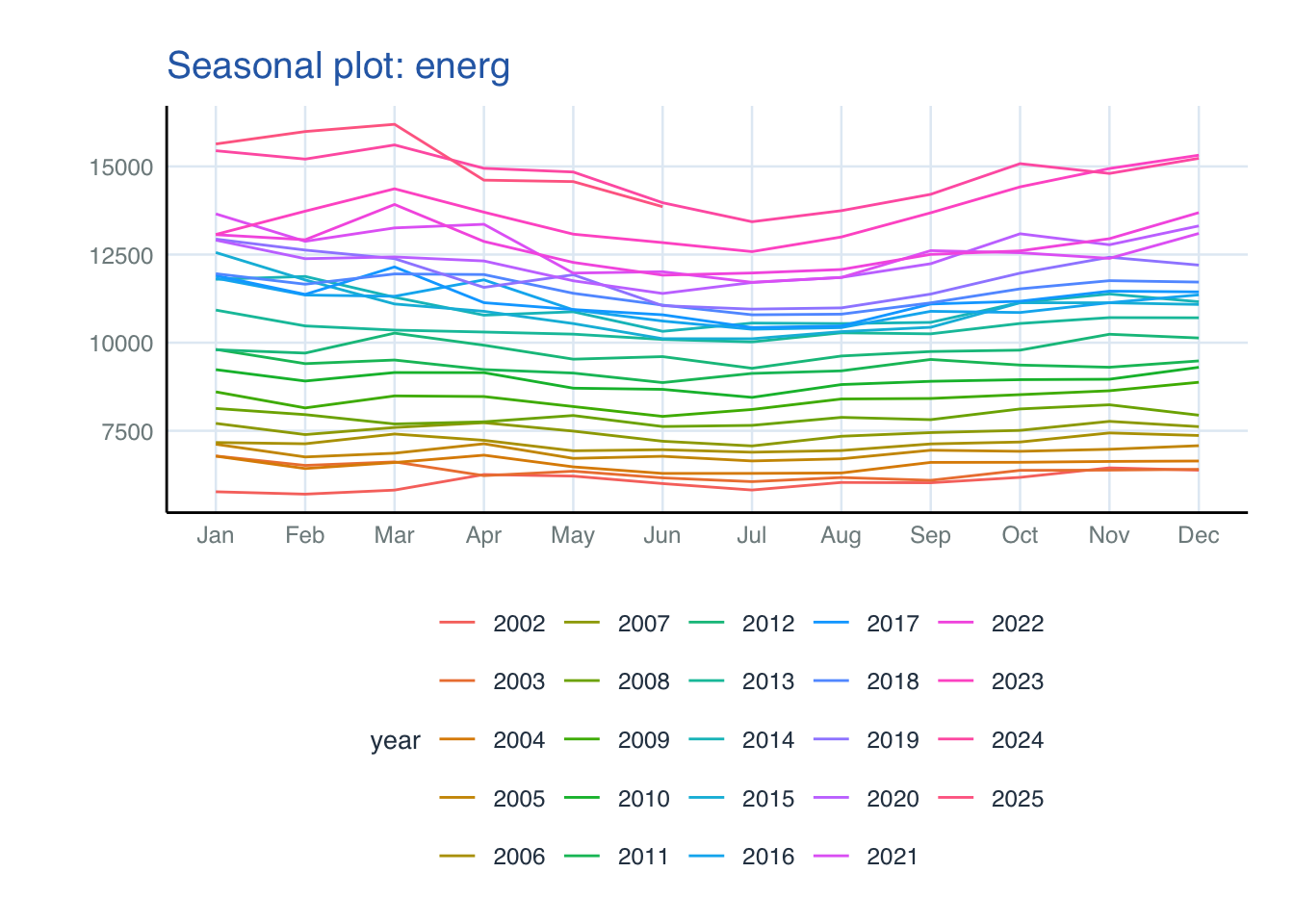 Seasonal plot: energ

15000
12500
10000
7500

Jan Feb Mar Apr May Jun Jul Aug Sep Oct Nov Dec

year

2002
2003
2004
2005
2006
2007
2008
2009
2010
2011
2012
2013
2014
2015
2016
2017
2018
2019
2020
2021
2022
2023
2024
2025